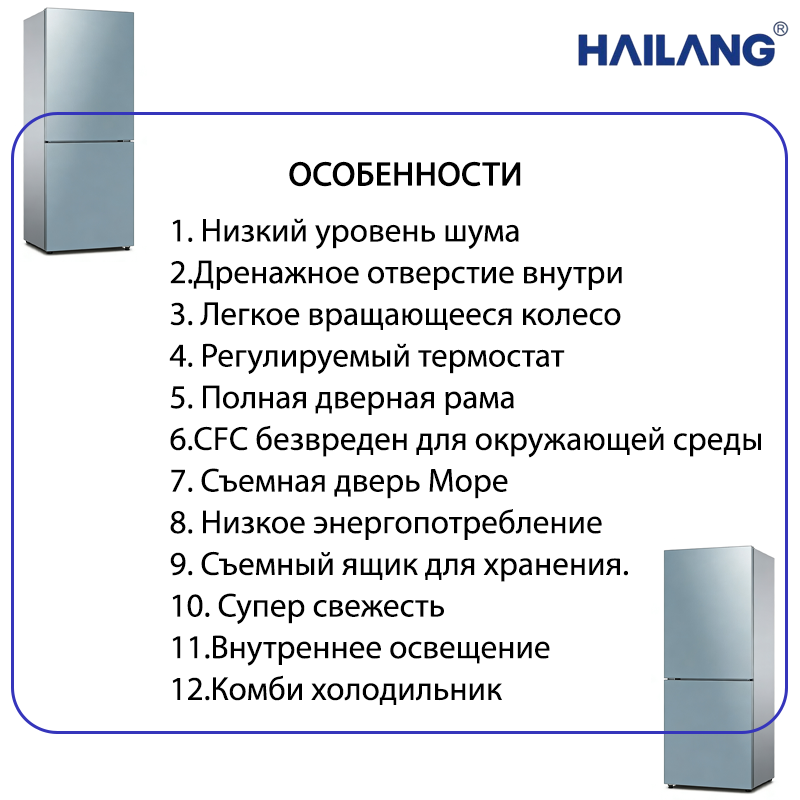 HAILANG®

ОСОБЕННОСТИ

1. Низкий уровень шума
2.Дренажное отверстие внутри
3. Легкое вращающееся колесо
4. Регулируемый термостат
5. Полная дверная рама
6.CFC безвреден для окружающей среды
7. Съемная дверь Море
8. Низкое энергопотребление
9. Съемный ящик для хранения.
10. Супер свежесть
11.Внутреннее освещение
12.Комби холодильник